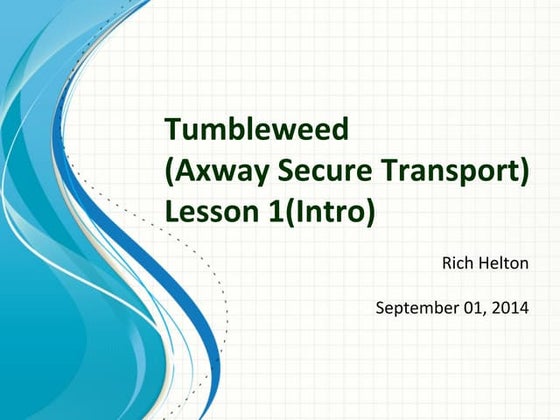 Tumbleweed
(Axway Secure Transport)
Lesson 1(Intro)

Rich Helton

September 01, 2014